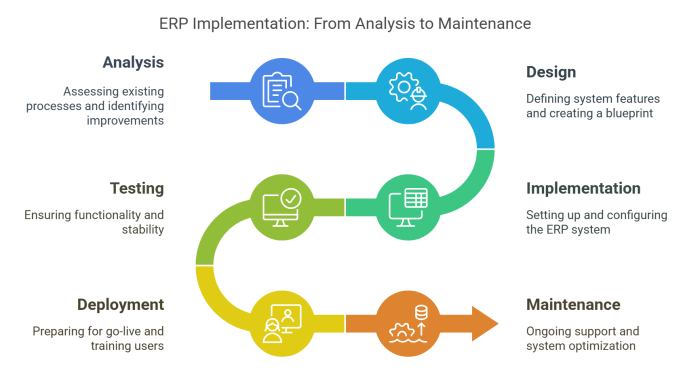 ERP Implementation: From Analysis to Maintenance

Analysis

Assessing existing processes and identifying improvements

Design

Defining system features and creating a blueprint

Testing

Ensuring functionality and stability

Implementation

Setting up and configuring the ERP system

Deployment

Preparing for go-live and training users

Maintenance

Ongoing support and system optimization